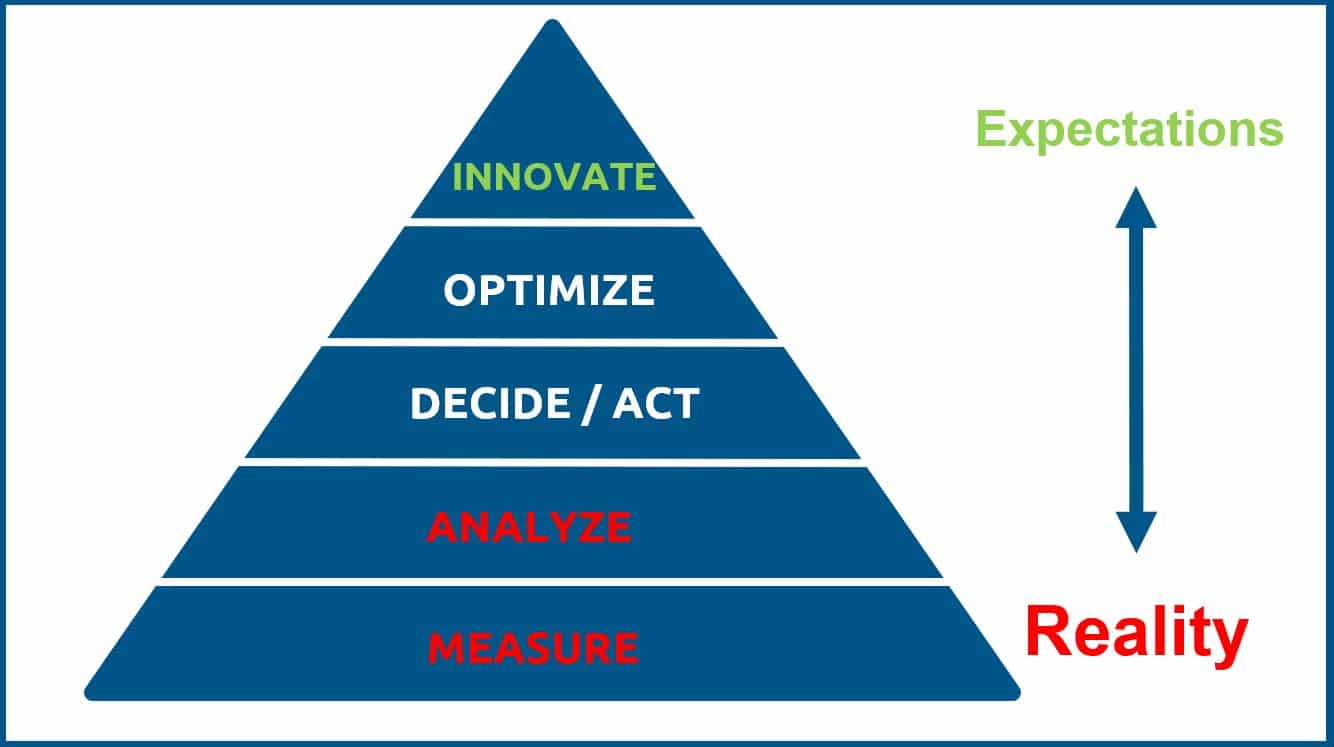 INNOVATE
OPTIMIZE
DECIDE / ACT
ANALYZE
MEASURE

Expectations

Reality